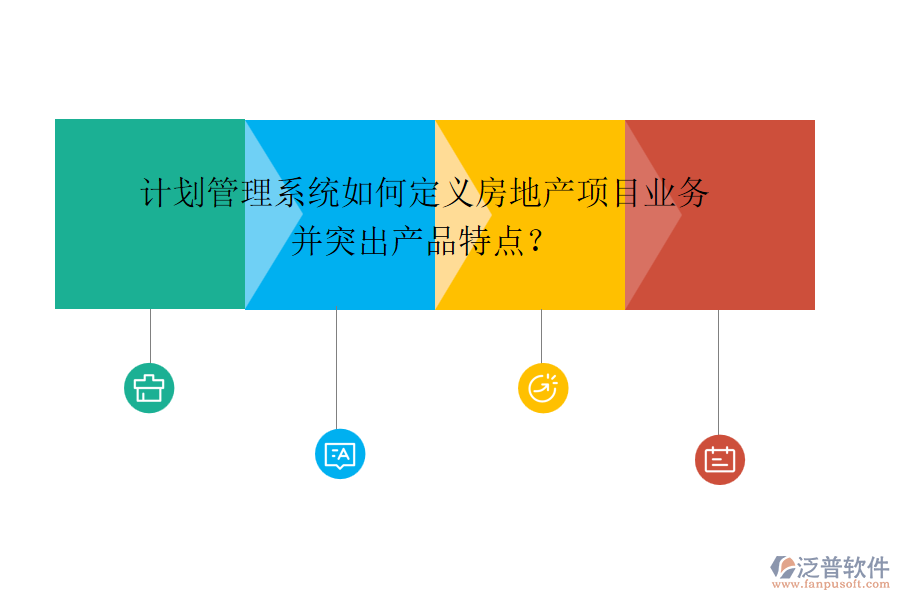 计划管理系统如何定义房地产项目业务并突出产品特点？

泛普软件
www.fanpusoft.com